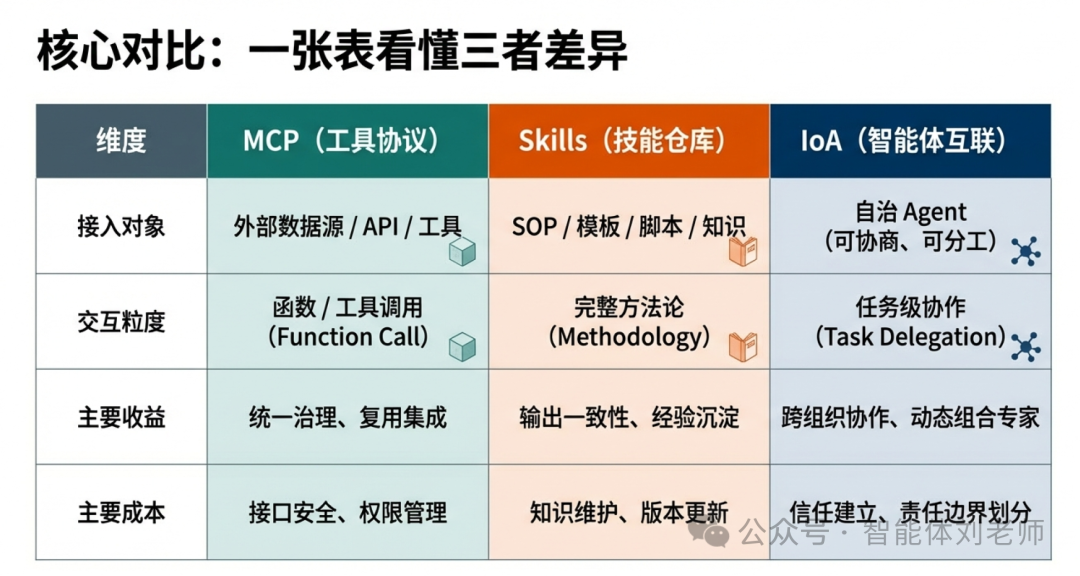 核心对比：一张表看懂三者差异

| 维度 | MCP（工具协议） | Skills（技能仓库） | IoA（智能体互联） |
|---|---|---|---|
| 接入对象 | 外部数据源 / API / 工具 | SOP / 模板 / 脚本 / 知识 | 自治 Agent（可协商、可分工） |
| 交互粒度 | 函数 / 工具调用（Function Call） | 完整方法论（Methodology） | 任务级协作（Task Delegation） |
| 主要收益 | 统一治理、复用集成 | 输出一致性、经验沉淀 | 跨组织协作、动态组合专家 |
| 主要成本 | 接口安全、权限管理 | 知识维护、版本更新 | 信任建立、责任边界划分 |

公众号 · 智能体刘老师